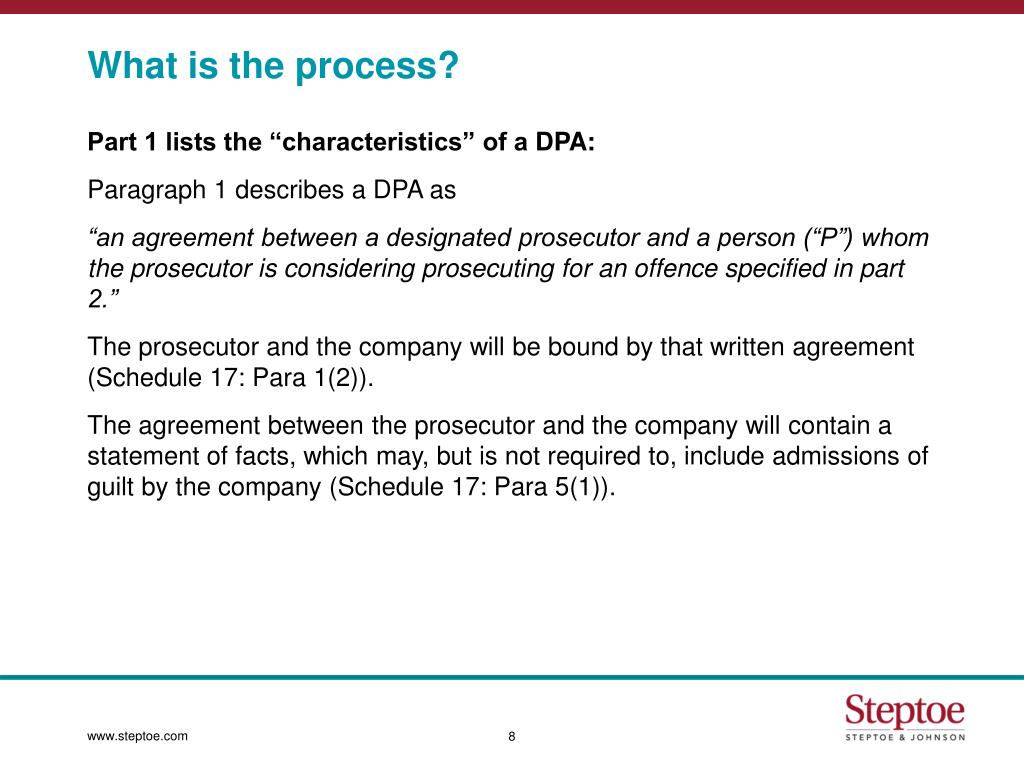 What is the process?

Part 1 lists the “characteristics” of a DPA:

Paragraph 1 describes a DPA as

“an agreement between a designated prosecutor and a person (“P”) whom the prosecutor is considering prosecuting for an offence specified in part 2.”

The prosecutor and the company will be bound by that written agreement (Schedule 17: Para 1(2)).

The agreement between the prosecutor and the company will contain a statement of facts, which may, but is not required to, include admissions of guilt by the company (Schedule 17: Para 5(1)).

www.steptoe.com

8

Steptoe
STEPTOE & JOHNSON